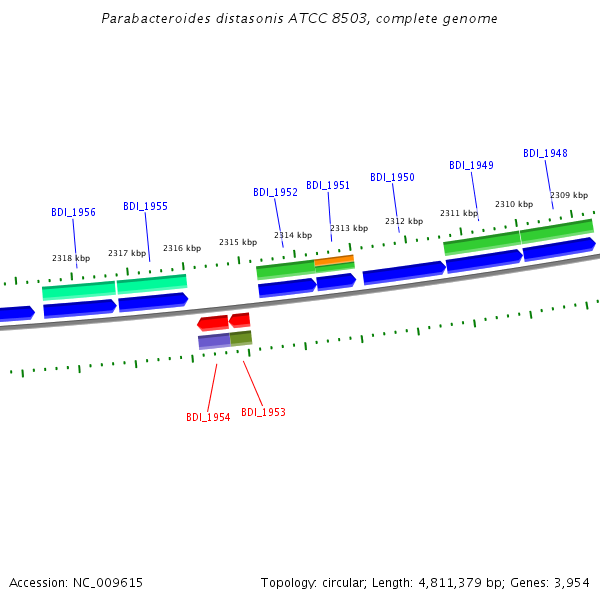 Parabacteroides distasonis ATCC 8503, complete genome

BDI_1956
BDI_1955
BDI_1952
BDI_1951
BDI_1950
BDI_1949
BDI_1948

2318 kbp
2317 kbp
2316 kbp
2315 kbp
2314 kbp
2313 kbp
2312 kbp
2311 kbp
2310 kbp
2309 kbp

BDI_1954
BDI_1953

Accession: NC_009615

Topology: circular; Length: 4,811,379 bp; Genes: 3,954